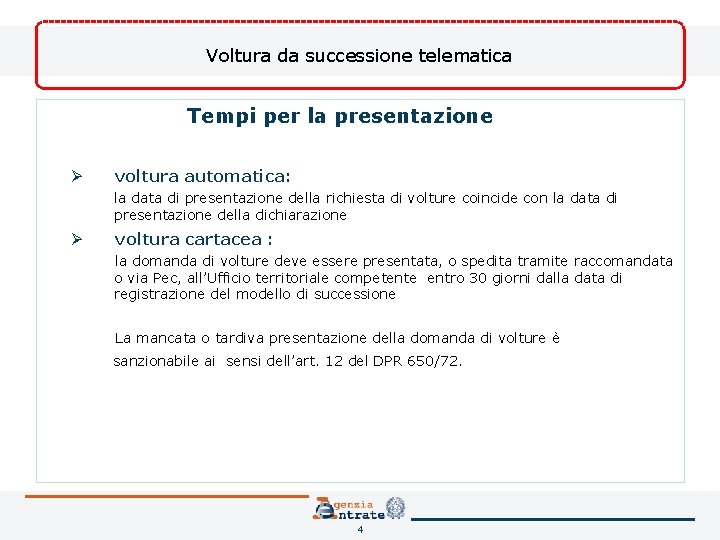 Voltura da successione telematica

Tempi per la presentazione

➢ voltura automatica:
la data di presentazione della richiesta di volture coincide con la data di presentazione della dichiarazione

➢ voltura cartacea :
la domanda di volture deve essere presentata, o spedita tramite raccomandata o via Pec, all'Ufficio territoriale competente entro 30 giorni dalla data di registrazione del modello di successione

La mancata o tardiva presentazione della domanda di volture è sanzionabile ai sensi dell'art. 12 del DPR 650/72.

Agenzia Entrate

4